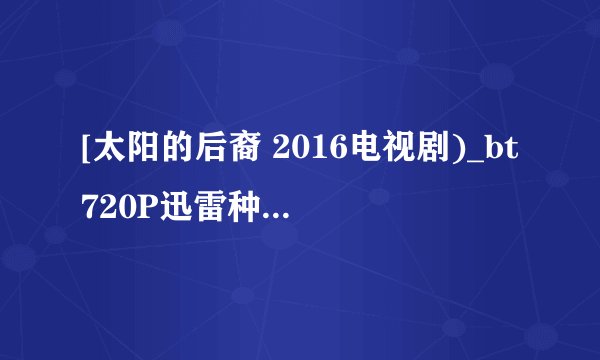 [太阳的后裔 2016电视剧)_bt 720P迅雷种...